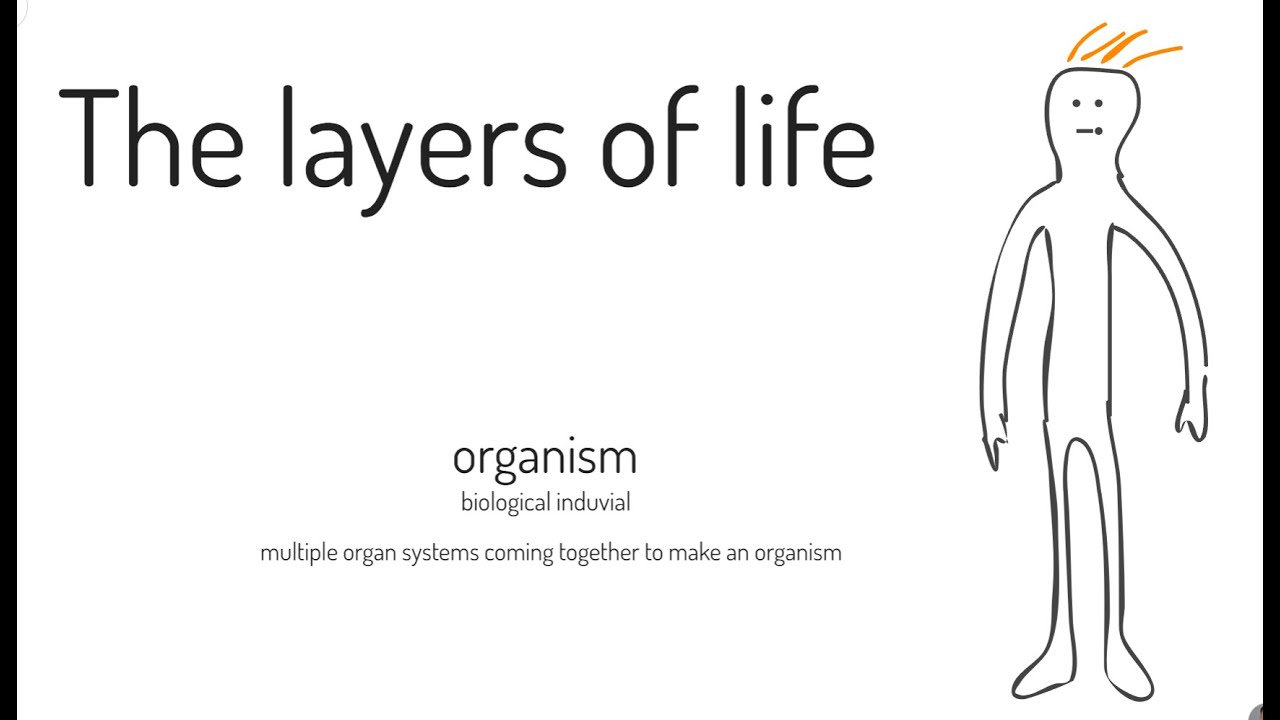 The layers of life

organism
biological induvial

multiple organ systems coming together to make an organism